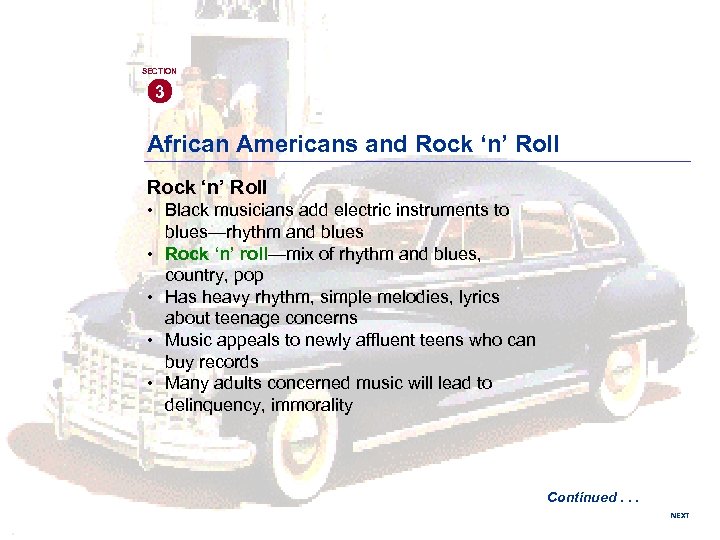 SECTION
3

African Americans and Rock ‘n’ Roll

Rock ‘n’ Roll
• Black musicians add electric instruments to blues—rhythm and blues
• Rock ‘n’ roll—mix of rhythm and blues, country, pop
• Has heavy rhythm, simple melodies, lyrics about teenage concerns
• Music appeals to newly affluent teens who can buy records
• Many adults concerned music will lead to delinquency, immorality

Continued . . .

NEXT